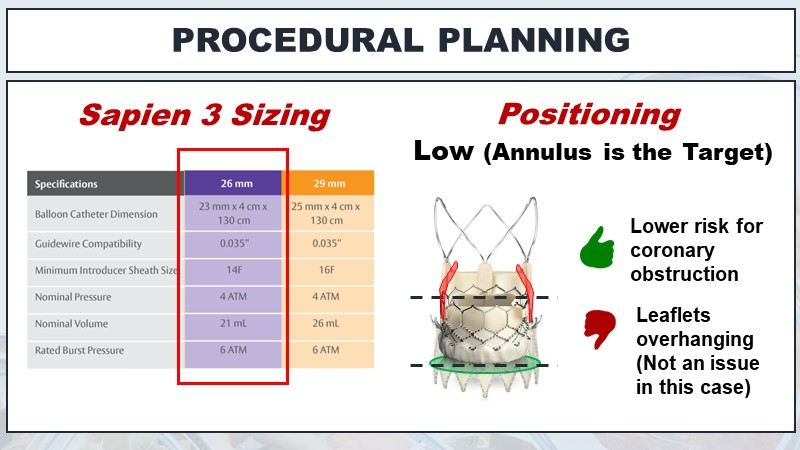 PROCEDURAL PLANNING

Sapien 3 Sizing

| Specifications | 26 mm | 29 mm |
|---|---|---|
| Balloon Catheter Dimension | 23 mm x 4 cm x 130 cm | 25 mm x 4 cm x 130 cm |
| Guidewire Compatibility | 0.035" | 0.035" |
| Minimum Introducer Sheath Size | 14F | 16F |
| Nominal Pressure | 4 ATM | 4 ATM |
| Nominal Volume | 21 mL | 26 mL |
| Rated Burst Pressure | 6 ATM | 6 ATM |

Positioning

Low (Annulus is the Target)

Lower risk for coronary obstruction

Leaflets overhanging (Not an issue in this case)